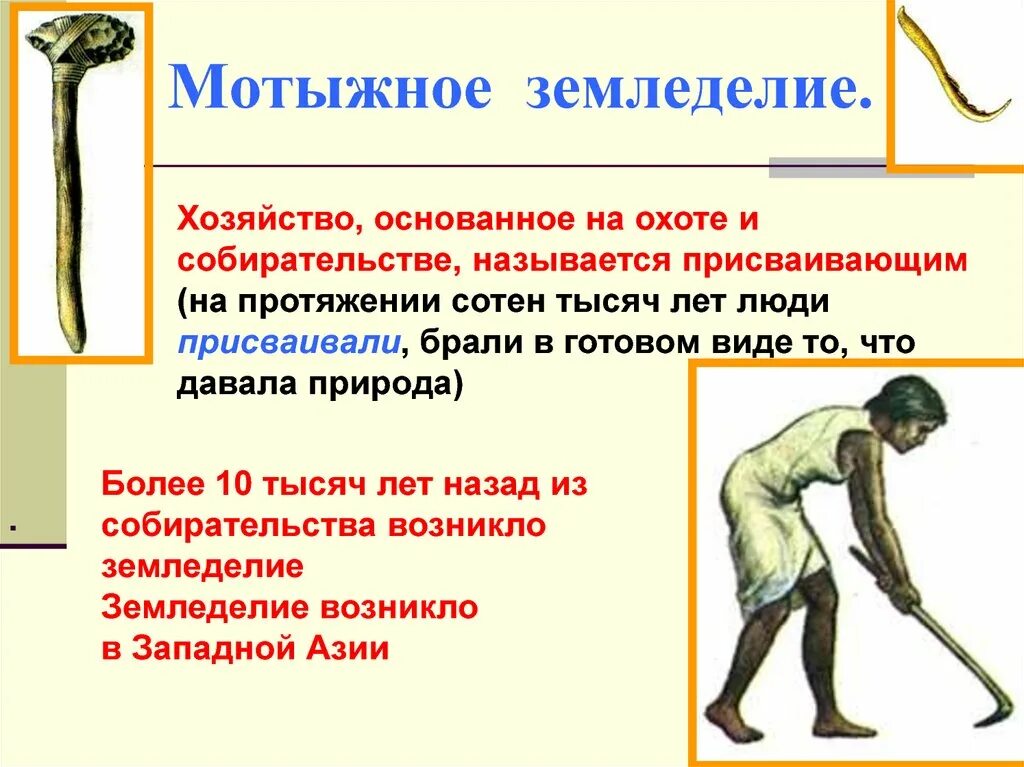 Мотыжное земледелие.

Хозяйство, основанное на охоте и собирательстве, называется присваивающим (на протяжении сотен тысяч лет люди присваивали, брали в готовом виде то, что давала природа)

Более 10 тысяч лет назад из собирательства возникло земледелие
Земледелие возникло в Западной Азии